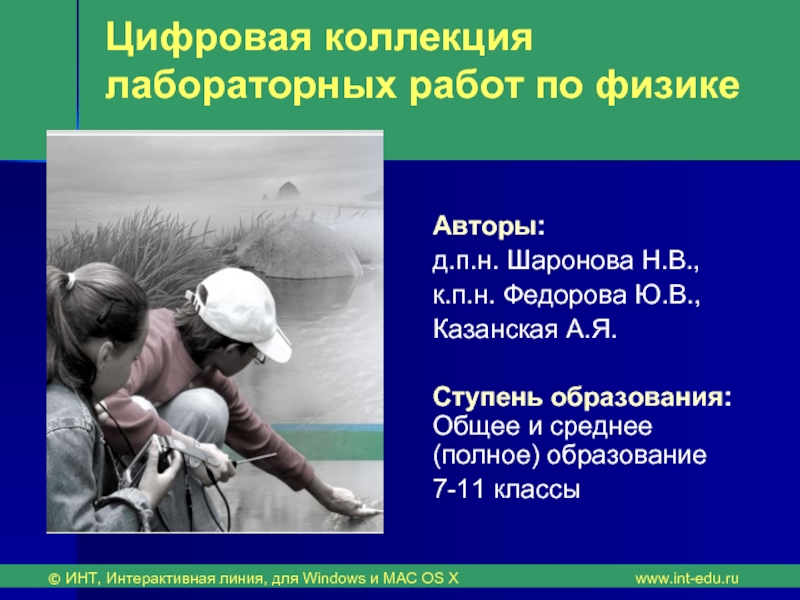 Цифровая коллекция лабораторных работ по физике

Авторы:
д.п.н. Шаронова Н.В.,
к.п.н. Федорова Ю.В.,
Казанская А.Я.

Ступень образования:
Общее и среднее (полное) образование
7-11 классы

© ИНТ, Интерактивная линия, для Windows и MAC OS X

www.int-edu.ru